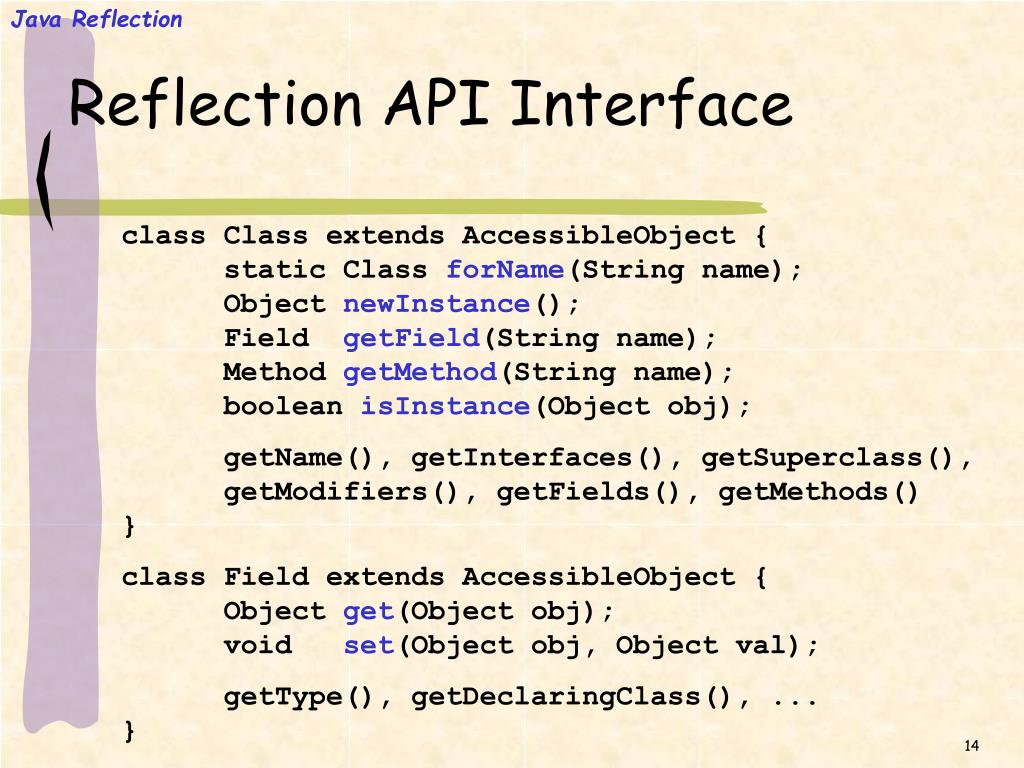 Java Reflection

Reflection API Interface

class Class extends AccessibleObject {
static Class forName(String name);
Object newInstance();
Field getField(String name);
Method getMethod(String name);
boolean isInstance(Object obj);

getName(), getInterfaces(), getSuperclass(),
getModifiers(), getFields(), getMethods()
}

class Field extends AccessibleObject {
Object get(Object obj);
void set(Object obj, Object val);

getType(), getDeclaringClass(), ...
}

14